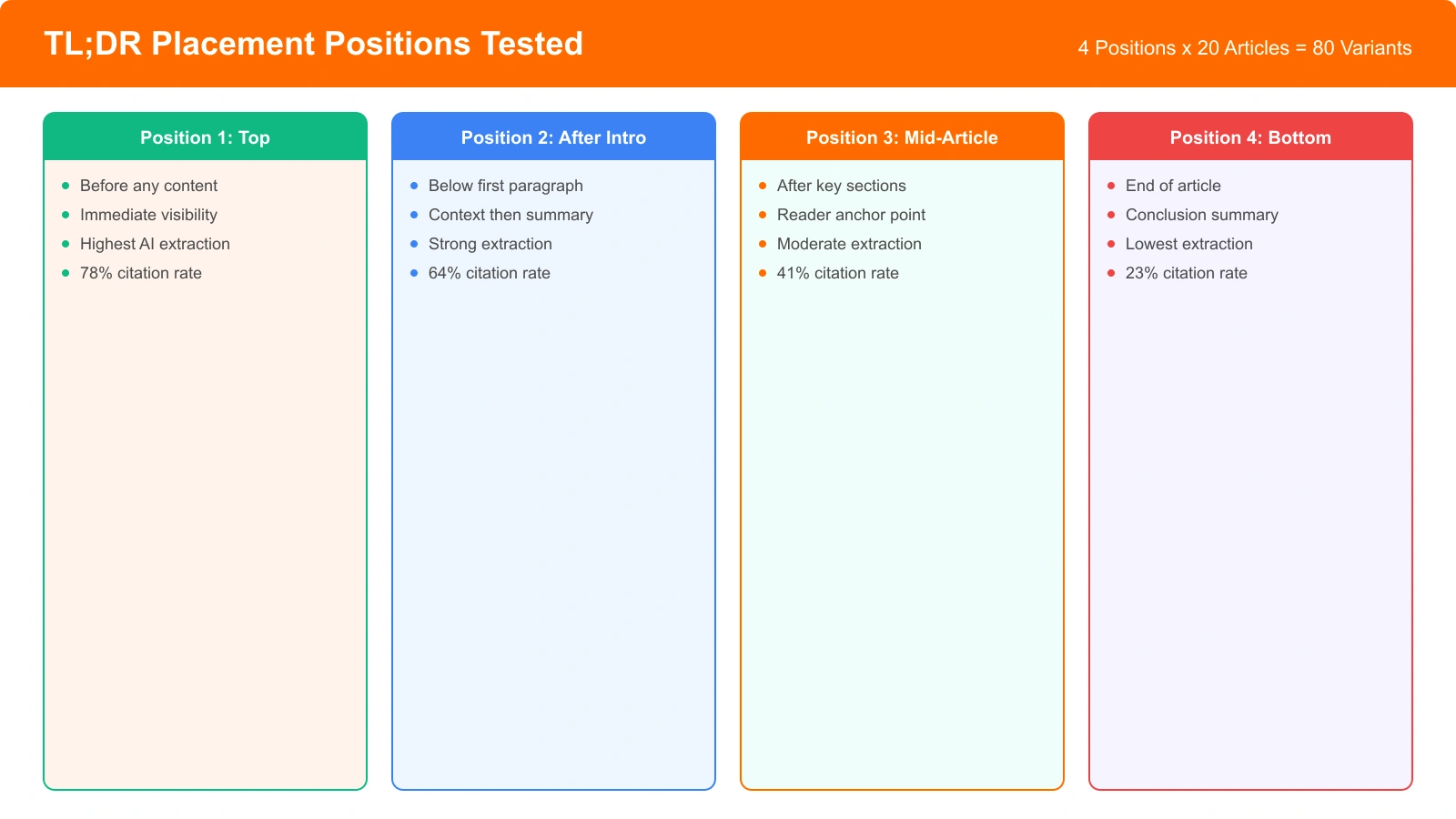 TL;DR Placement Positions Tested

4 Positions x 20 Articles = 80 Variants

Position 1: Top

- Before any content
- Immediate visibility
- Highest AI extraction
- 78% citation rate

Position 2: After Intro

- Below first paragraph
- Context then summary
- Strong extraction
- 64% citation rate

Position 3: Mid-Article

- After key sections
- Reader anchor point
- Moderate extraction
- 41% citation rate

Position 4: Bottom

- End of article
- Conclusion summary
- Lowest extraction
- 23% citation rate